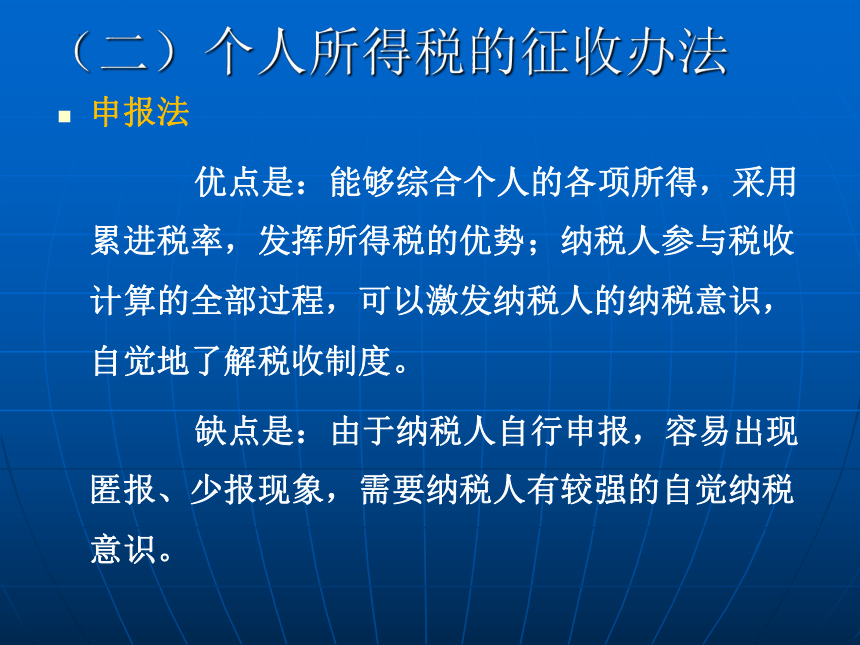 （二）个人所得税的征收办法

申报法

优点是：能够综合个人的各项所得，采用累进税率，发挥所得税的优势；纳税人参与税收计算的全部过程，可以激发纳税人的纳税意识，自觉地了解税收制度。

缺点是：由于纳税人自行申报，容易出现匿报、少报现象，需要纳税人有较强的自觉纳税意识。